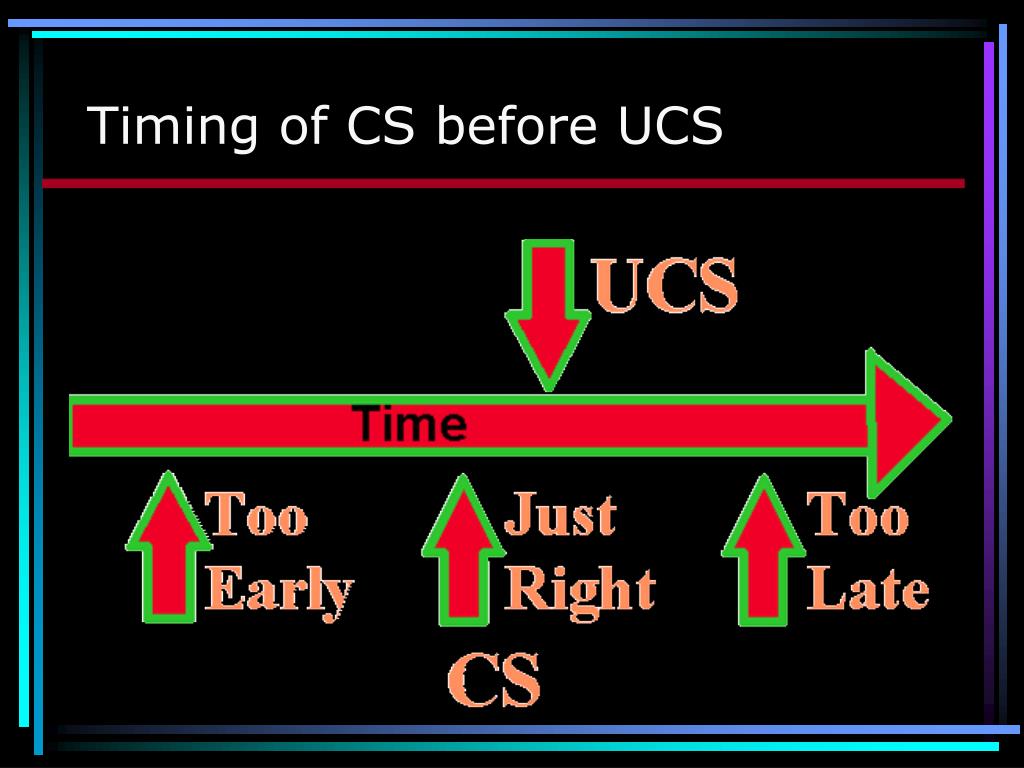 Timing of CS before UCS

UCS

Time

Too Early

Just Right

Too Late

CS